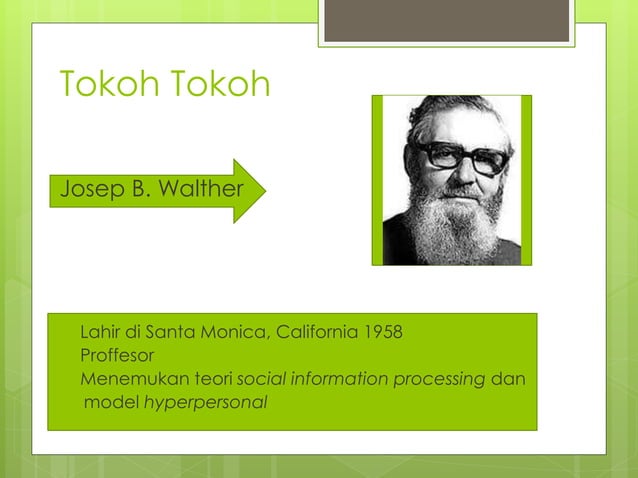 Tokoh Tokoh

Josep B. Walther

Lahir di Santa Monica, California 1958
Proffesor
Menemukan teori social information processing dan model hyperpersonal